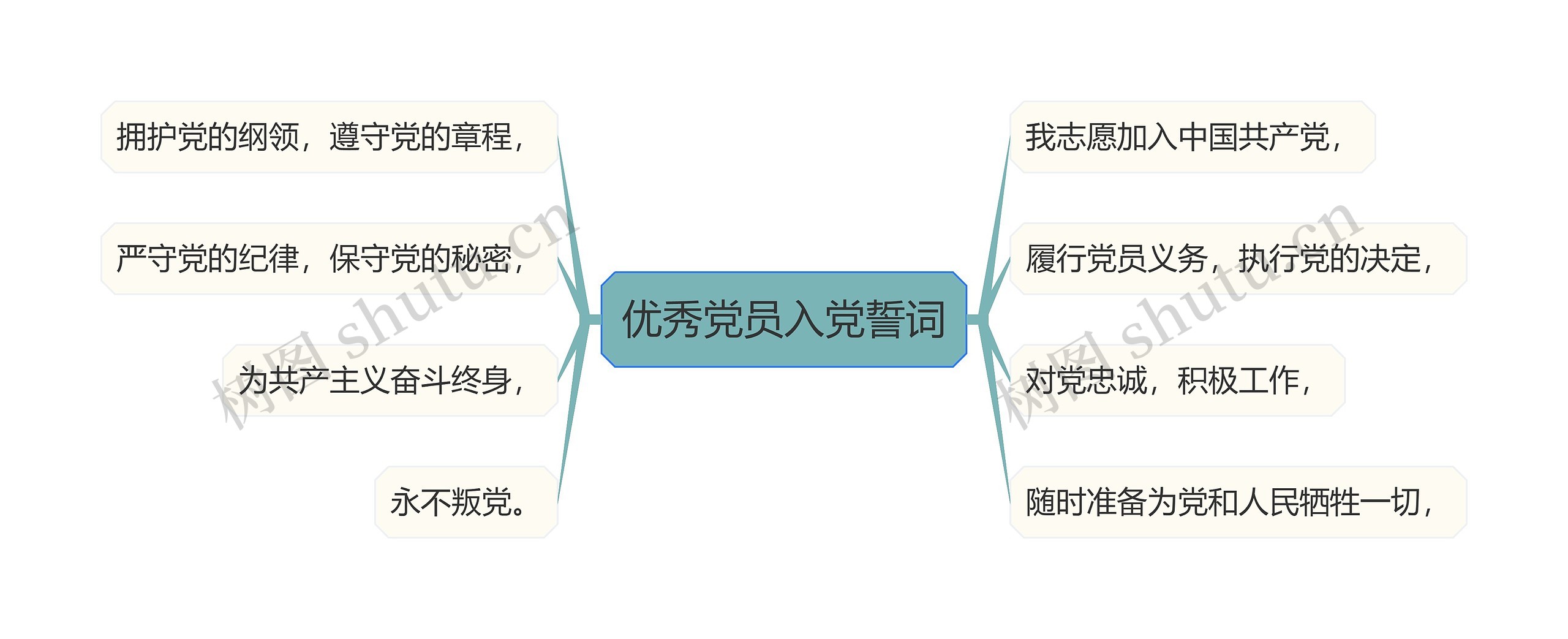 优秀党员入党誓词

我志愿加入中国共产党，

履行党员义务，执行党的决定，

对党忠诚，积极工作，

随时准备为党和人民牺牲一切，

拥护党的纲领，遵守党的章程，

严守党的纪律，保守党的秘密，

为共产主义奋斗终身，

永不叛党。

树图 shutu.cn

树图 shutu.cn